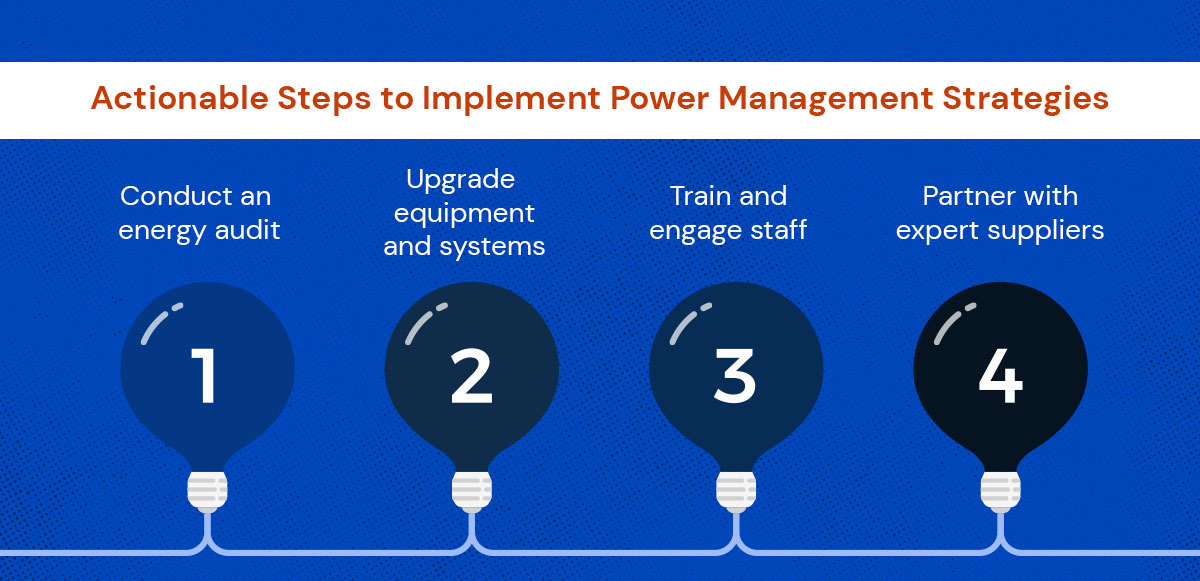 Actionable Steps to Implement Power Management Strategies

Conduct an energy audit

1

Upgrade equipment and systems

2

Train and engage staff

3

Partner with expert suppliers

4